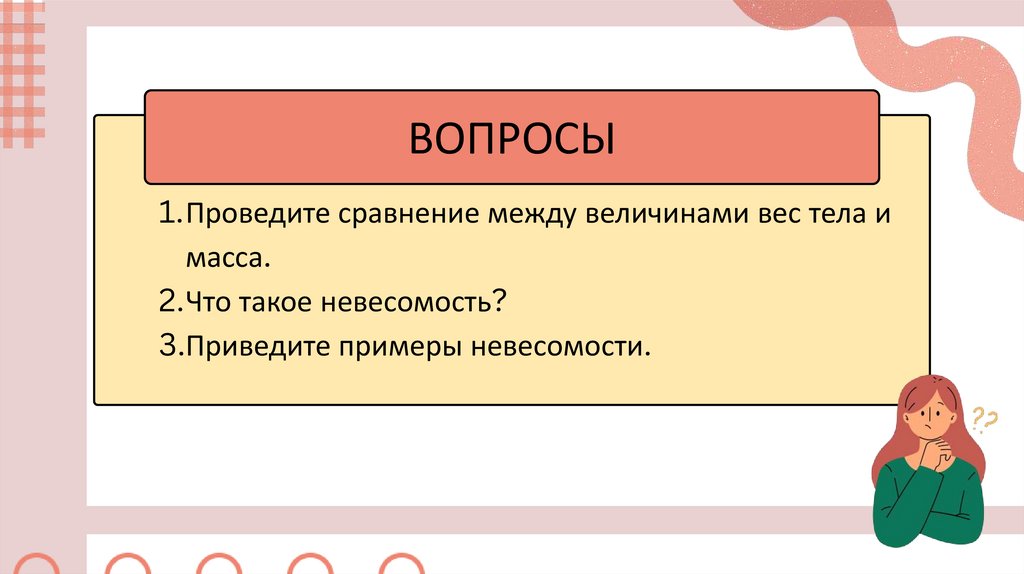 ВОПРОСЫ

1. Проведите сравнение между величинами вес тела и масса.
2. Что такое невесомость?
3. Приведите примеры невесомости.

??